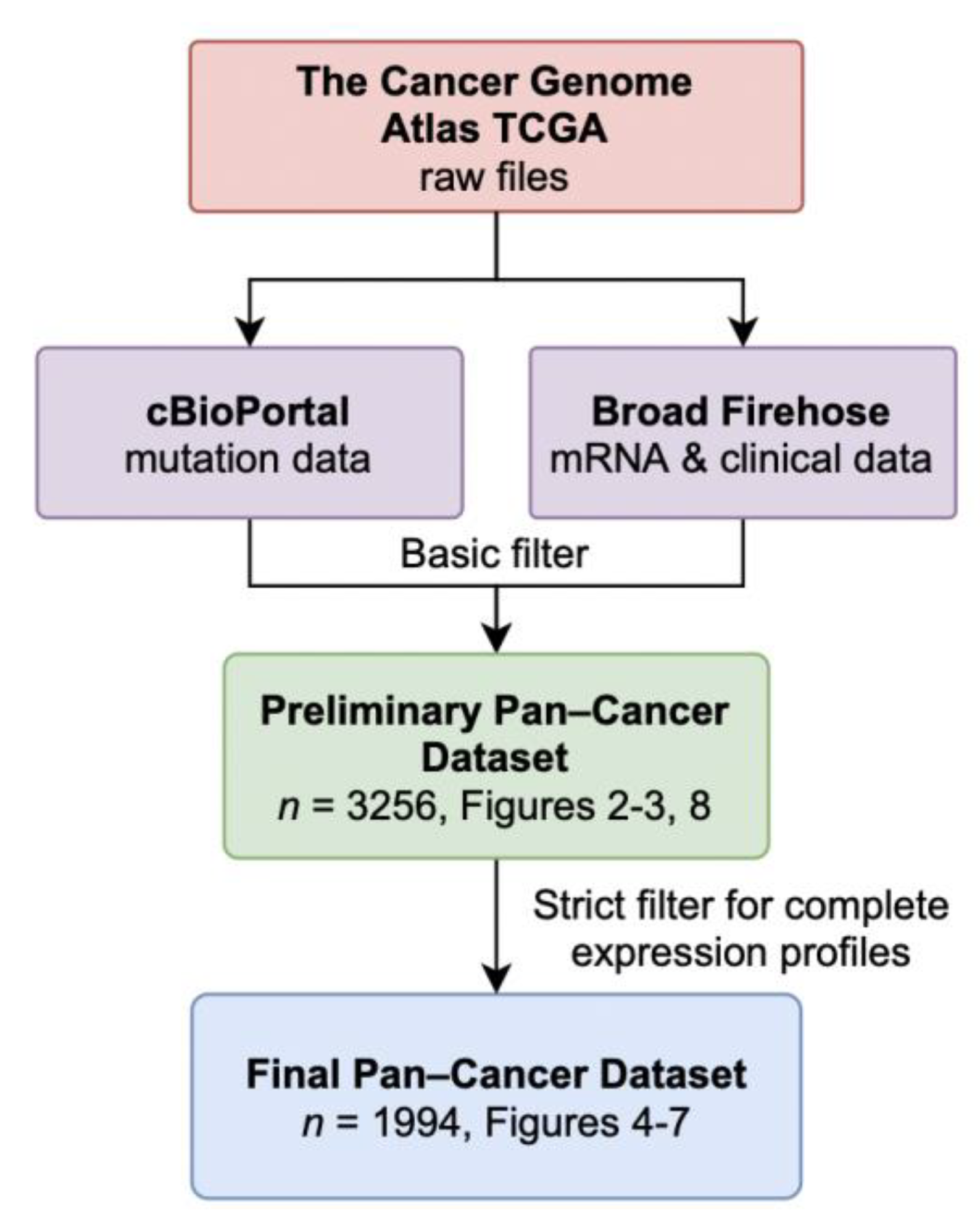 The Cancer Genome Atlas TCGA
raw files

cBioPortal
mutation data

Broad Firehose
mRNA & clinical data

Basic filter

Preliminary Pan–Cancer Dataset
$n$ = 3256, Figures 2-3, 8

Strict filter for complete expression profiles

Final Pan–Cancer Dataset
$n$ = 1994, Figures 4-7